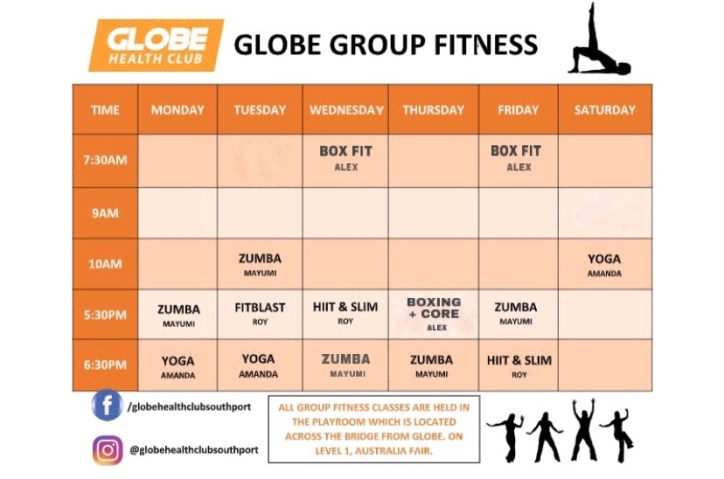 GLOBE HEALTH CLUB

GLOBE GROUP FITNESS

| TIME | MONDAY | TUESDAY | WEDNESDAY | THURSDAY | FRIDAY | SATURDAY |
|---|---|---|---|---|---|---|
| 7:30AM | | | BOX FIT ALEX | | BOX FIT ALEX | |
| 9AM | | | | | | |
| 10AM | | ZUMBA MAYUMI | | | | YOGA AMANDA |
| 5:30PM | ZUMBA MAYUMI | FITBLAST ROY | HIIT & SLIM ROY | BOXING + CORE ALEX | ZUMBA MAYUMI | |
| 6:30PM | YOGA AMANDA | YOGA AMANDA | ZUMBA MAYUMI | ZUMBA MAYUMI | HIIT & SLIM ROY | |

/globehealthclubsouthport

@globehealthclubsouthport

ALL GROUP FITNESS CLASSES ARE HELD IN THE PLAYROOM WHICH IS LOCATED ACROSS THE BRIDGE FROM GLOBE. ON LEVEL 1, AUSTRALIA FAIR.